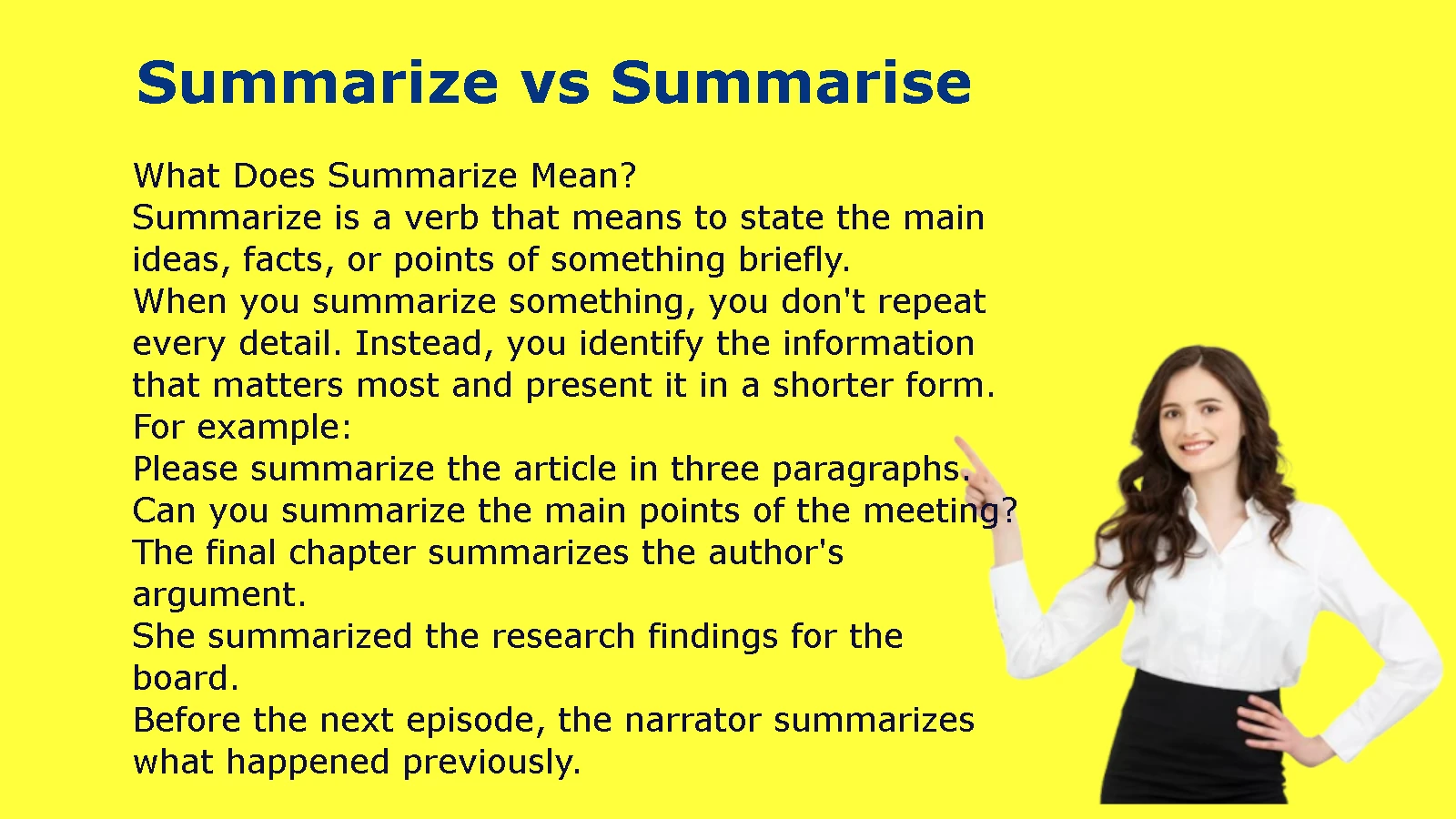 Summarize vs Summarise

What Does Summarize Mean?
Summarize is a verb that means to state the main ideas, facts, or points of something briefly.
When you summarize something, you don't repeat every detail. Instead, you identify the information that matters most and present it in a shorter form.
For example:
Please summarize the article in three paragraphs.
Can you summarize the main points of the meeting?
The final chapter summarizes the author's argument.
She summarized the research findings for the board.
Before the next episode, the narrator summarizes what happened previously.